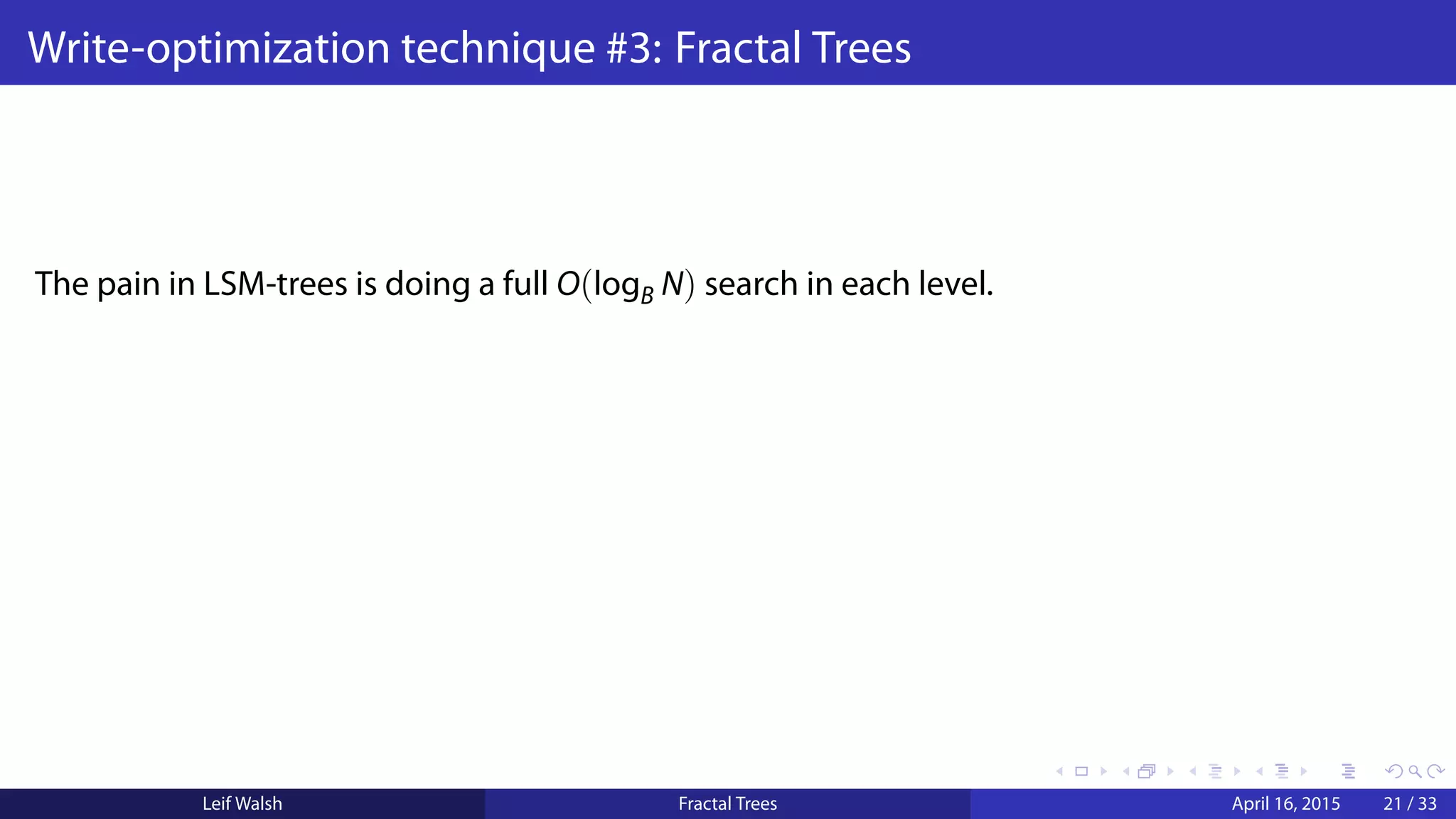 Write-optimization technique #3: Fractal Trees

The pain in LSM-trees is doing a full $O(\log_B N)$ search in each level.

Leif Walsh Fractal Trees April 16, 2015 21 / 33